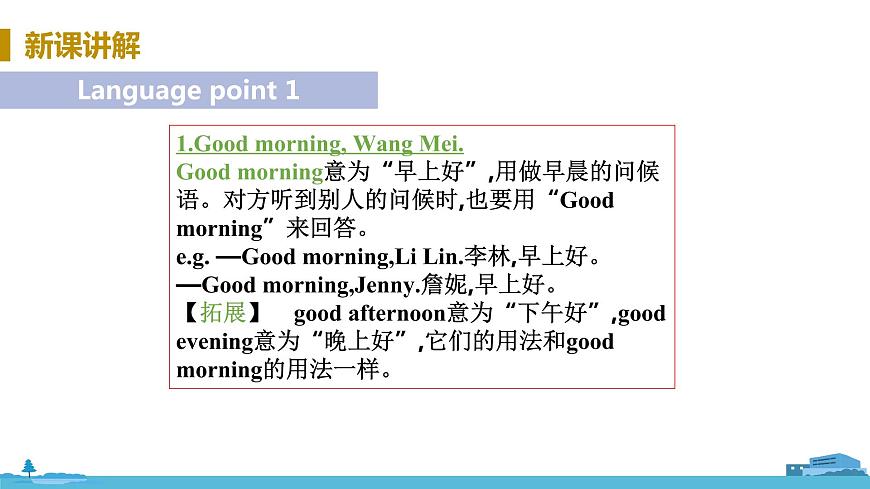 新课讲解

Language point 1

1.Good morning, Wang Mei.
Good morning意为“早上好”,用做早晨的问候语。对方听到别人的问候时,也要用“Good morning”来回答。
e.g. —Good morning,Li Lin.李林,早上好。
—Good morning,Jenny.詹妮,早上好。
【拓展】 good afternoon意为“下午好”,good evening意为“晚上好”,它们的用法和good morning的用法一样。